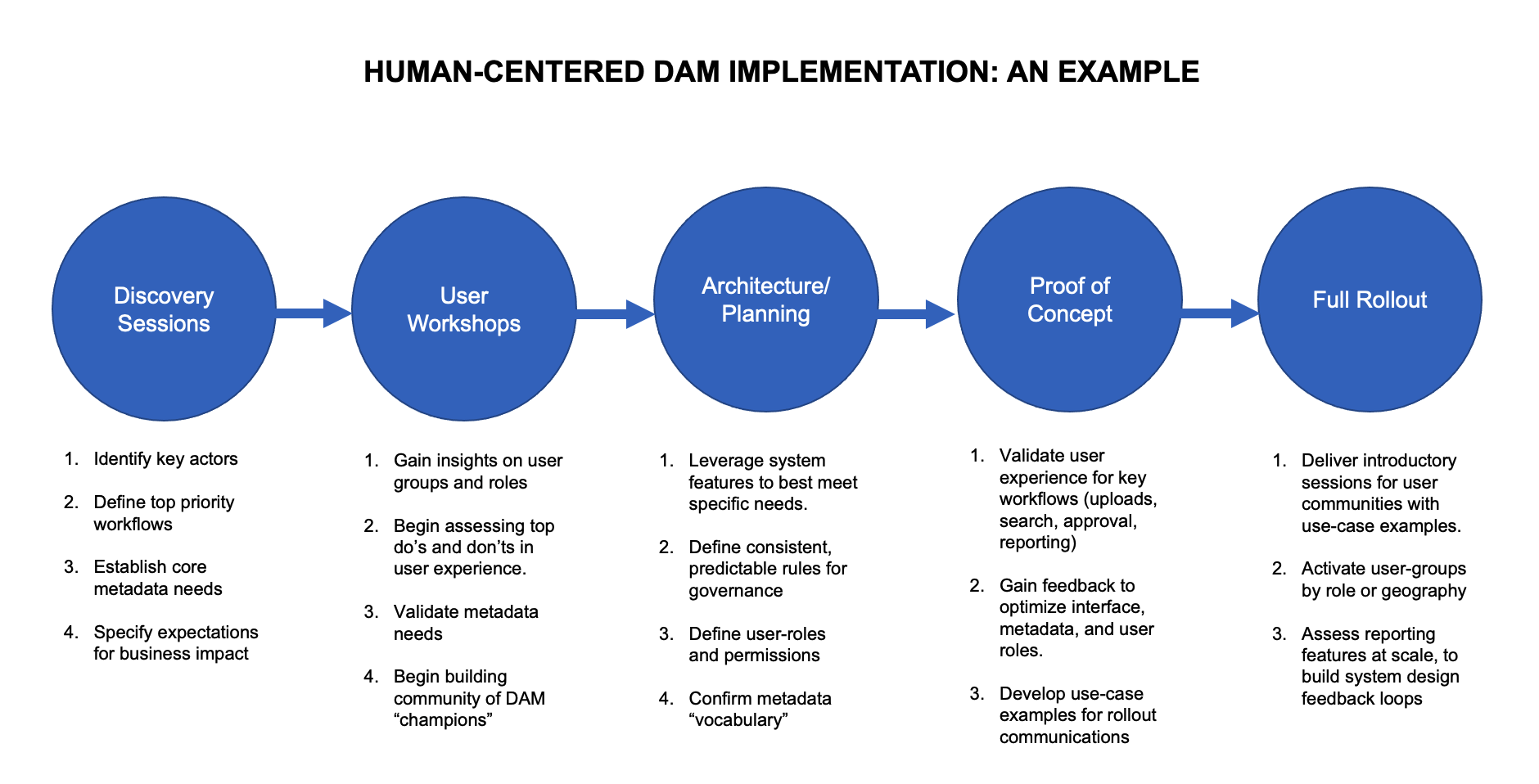 HUMAN-CENTERED DAM IMPLEMENTATION: AN EXAMPLE

Discovery Sessions

User Workshops

Architecture/ Planning

Proof of Concept

Full Rollout

1. Identify key actors

2. Define top priority workflows

3. Establish core metadata needs

4. Specify expectations for business impact

1. Gain insights on user groups and roles

2. Begin assessing top do’s and don’ts in user experience.

3. Validate metadata needs

4. Begin building community of DAM “champions”

1. Leverage system features to best meet specific needs.

2. Define consistent, predictable rules for governance

3. Define user-roles and permissions

4. Confirm metadata “vocabulary”

1. Validate user experience for key workflows (uploads, search, approval, reporting)

2. Gain feedback to optimize interface, metadata, and user roles.

3. Develop use-case examples for rollout communications

1. Deliver introductory sessions for user communities with use-case examples.

2. Activate user-groups by role or geography

3. Assess reporting features at scale, to build system design feedback loops